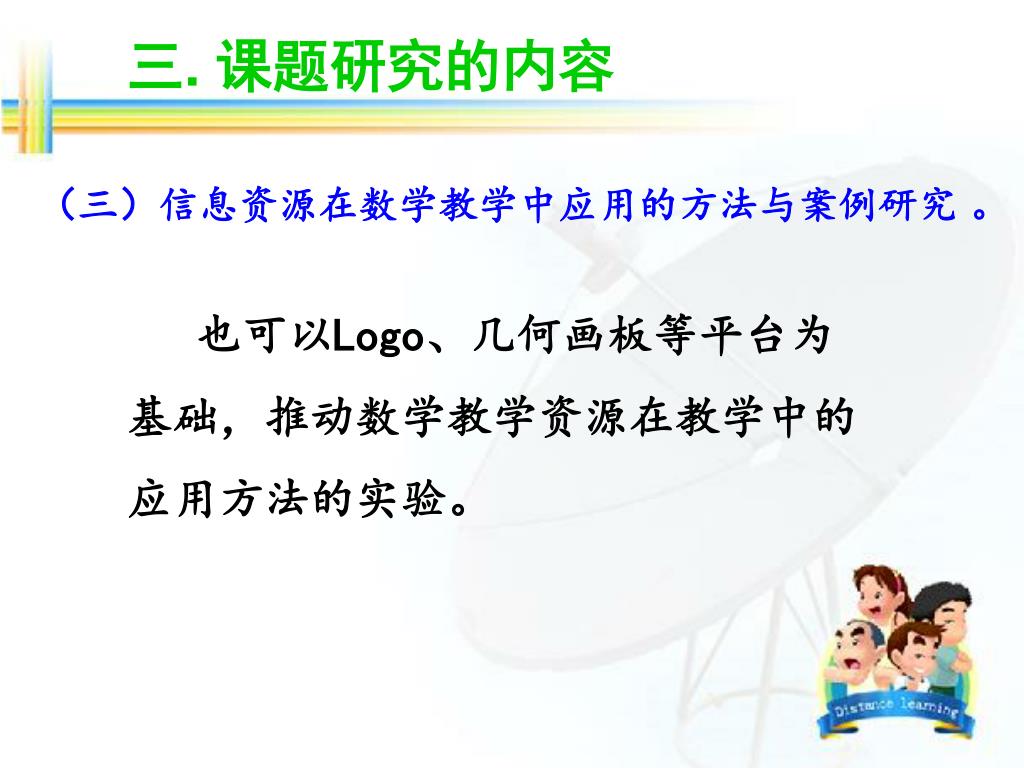 三. 课题研究的内容

（三）信息资源在数学教学中应用的方法与案例研究 。

也可以Logo、几何画板等平台为基础，推动数学教学资源在教学中的应用方法的实验。

Distance learning